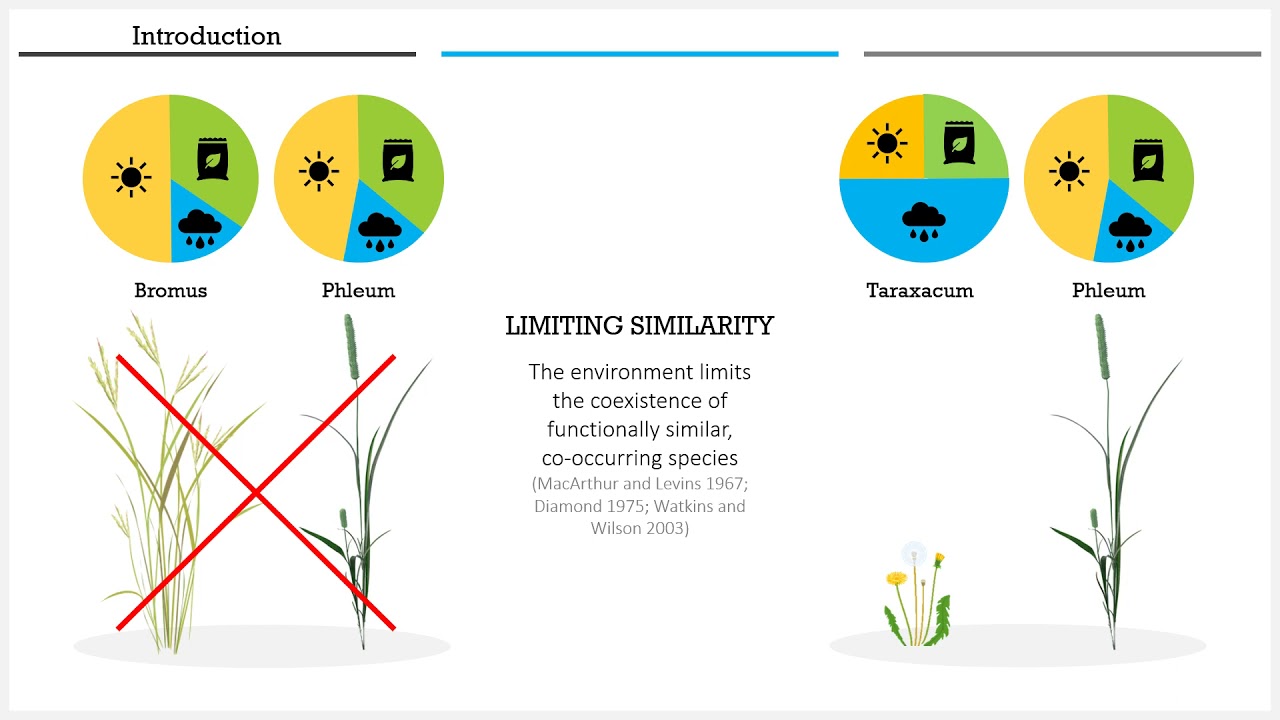 Introduction

Bromus

Phleum

LIMITING SIMILARITY

The environment limits the coexistence of functionally similar, co-occurring species (MacArthur and Levins 1967; Diamond 1975; Watkins and Wilson 2003)

Taraxacum

Phleum